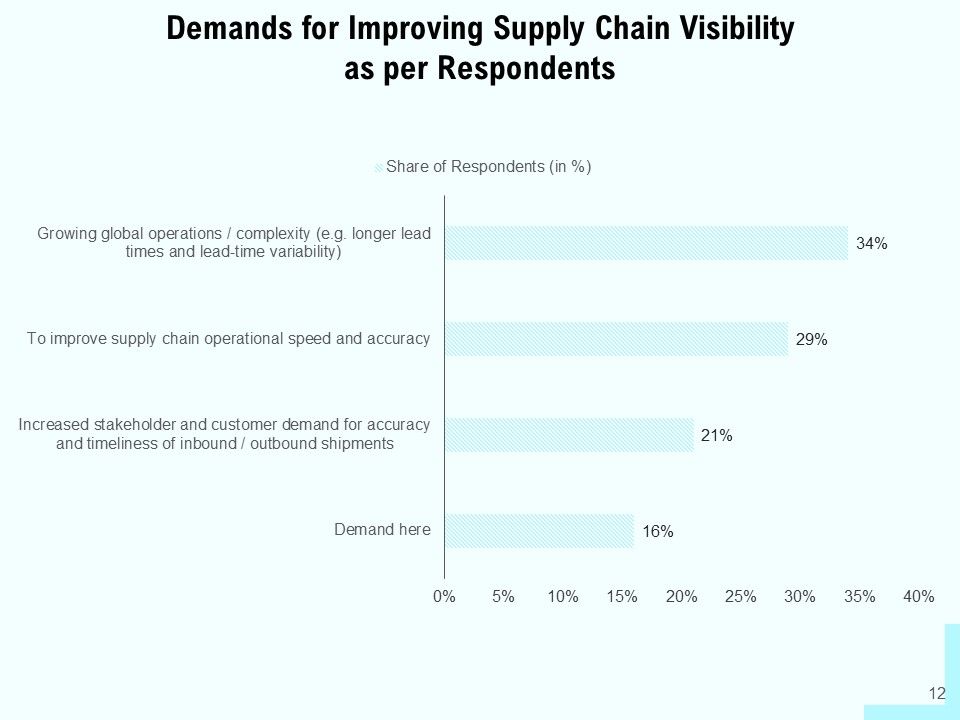 Demands for Improving Supply Chain Visibility as per Respondents

Share of Respondents (in %)

Growing global operations / complexity (e.g. longer lead times and lead-time variability)

34%

To improve supply chain operational speed and accuracy

29%

Increased stakeholder and customer demand for accuracy and timeliness of inbound / outbound shipments

21%

Demand here

16%

0% 5% 10% 15% 20% 25% 30% 35% 40%

12